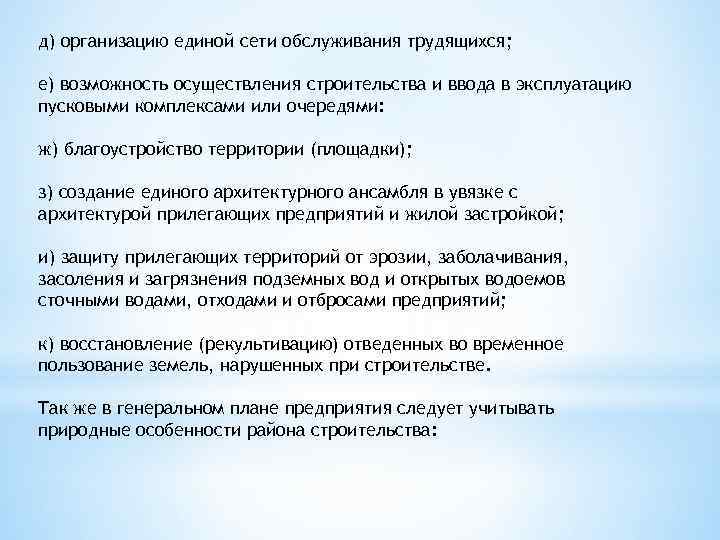 д) организацию единой сети обслуживания трудящихся;

е) возможность осуществления строительства и ввода в эксплуатацию пусковыми комплексами или очередями:

ж) благоустройство территории (площадки);

з) создание единого архитектурного ансамбля в увязке с архитектурой прилегающих предприятий и жилой застройкой;

и) защиту прилегающих территорий от эрозии, заболачивания, засоления и загрязнения подземных вод и открытых водоемов сточными водами, отходами и отбросами предприятий;

к) восстановление (рекультивацию) отведенных во временное пользование земель, нарушенных при строительстве.

Так же в генеральном плане предприятия следует учитывать природные особенности района строительства: